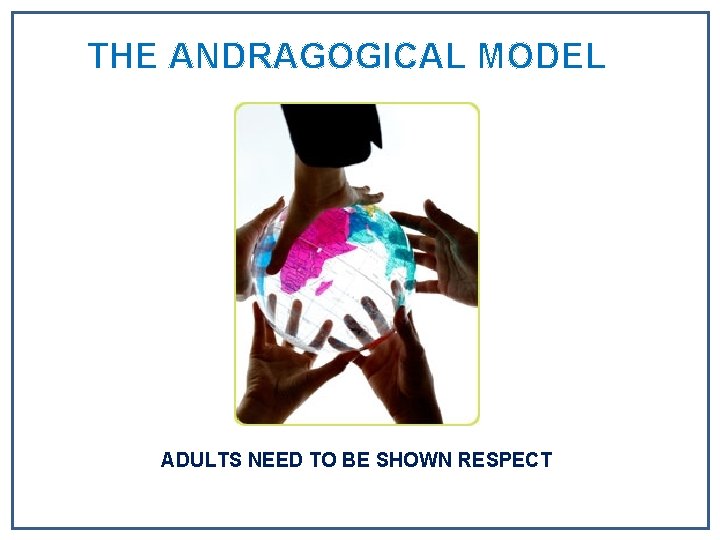 THE ANDRAGOGICAL MODEL

ADULTS NEED TO BE SHOWN RESPECT